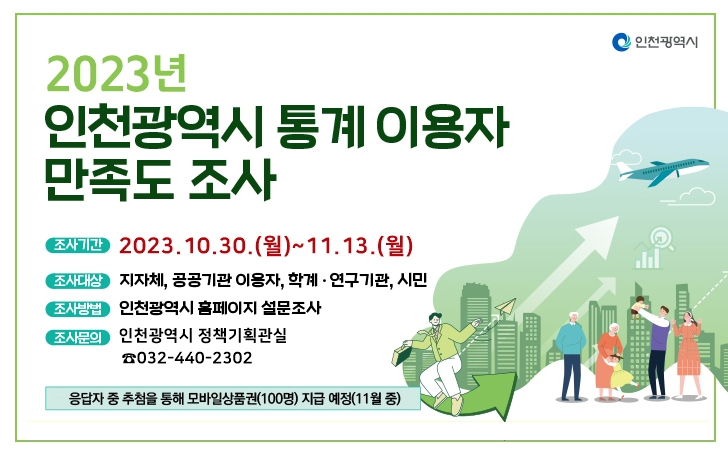 인천광역시

2023년
인천광역시 통계 이용자 만족도 조사

조사기간 2023.10.30.(월)~11.13.(월)

조사대상 지자체, 공공기관 이용자, 학계 · 연구기관, 시민

조사방법 인천광역시 홈페이지 설문조사

조사문의 인천광역시 정책기획관실
☎032-440-2302

응답자 중 추첨을 통해 모바일상품권(100명) 지급 예정(11월 중)